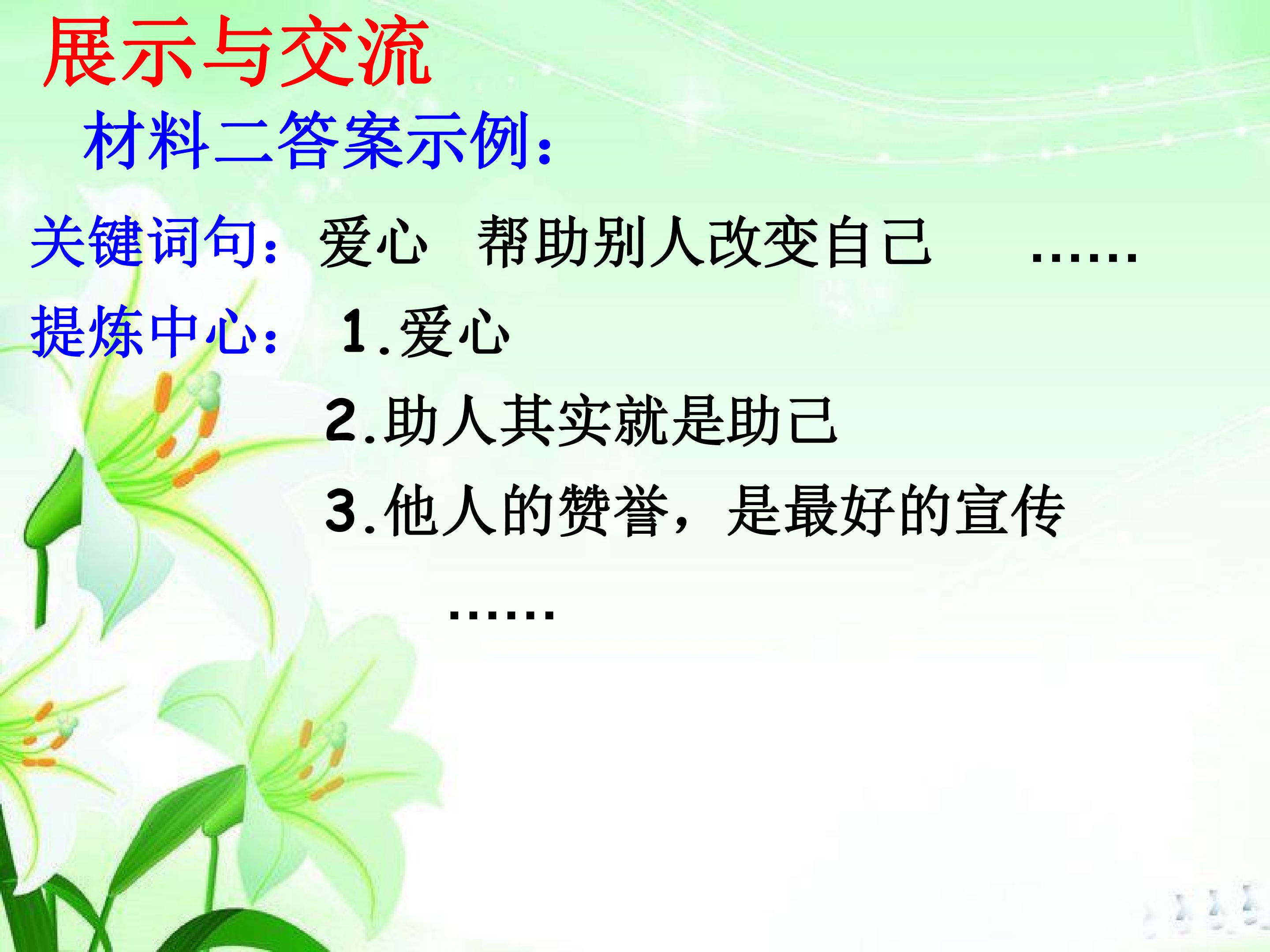 展示与交流

材料二答案示例：

关键词句：爱心　帮助别人改变自己　……

提炼中心：1.爱心

2.助人其实就是助己

3.他人的赞誉，是最好的宣传

……